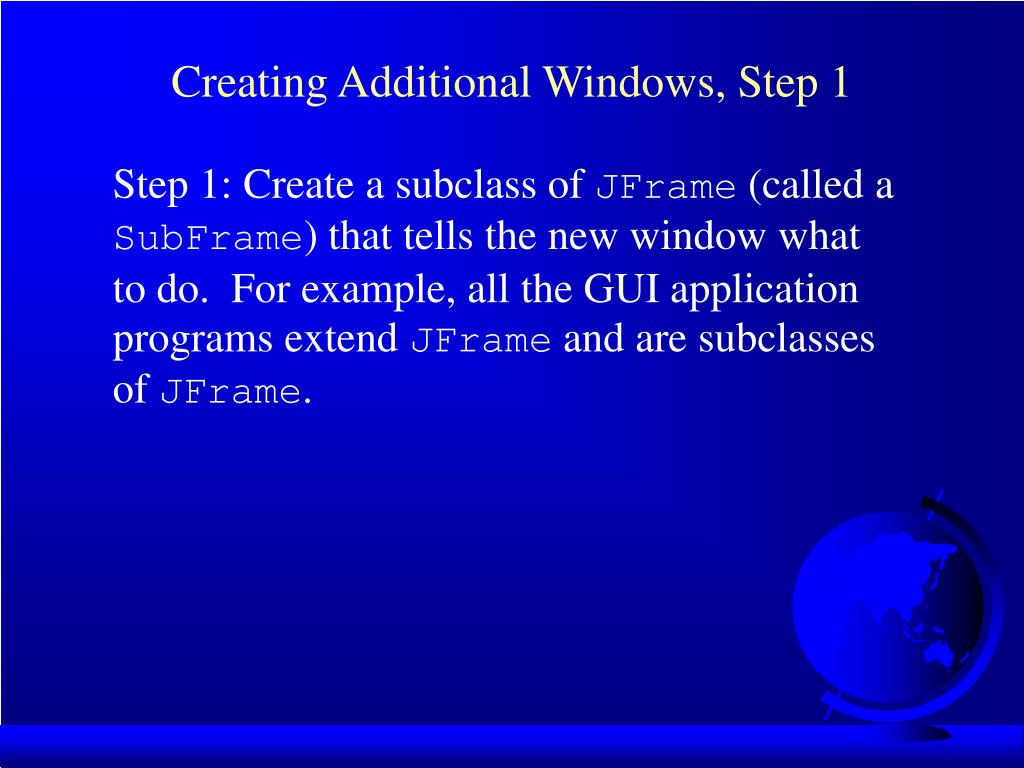 Creating Additional Windows, Step 1

Step 1: Create a subclass of JFrame (called a SubFrame) that tells the new window what to do. For example, all the GUI application programs extend JFrame and are subclasses of JFrame.